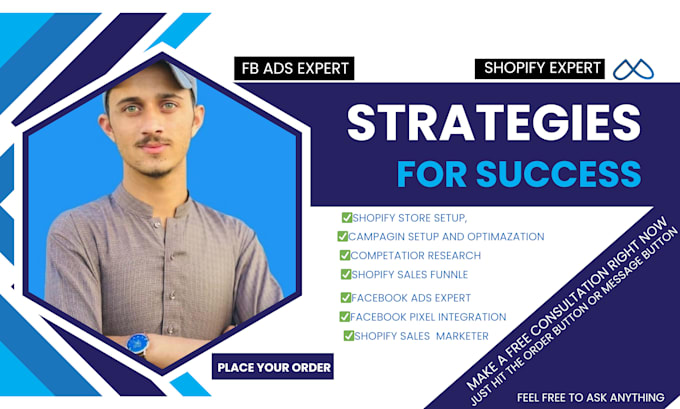 FB ADS EXPERT

SHOPIFY EXPERT

STRATEGIES FOR SUCCESS

✅SHOPIFY STORE SETUP,
✅CAMPAGIN SETUP AND OPTIMAZATION
✅COMPETATIOR RESEARCH
✅SHOPIFY SALES FUNNLE
✅FACEBOOK ADS EXPERT
✅FACEBOOK PIXEL INTEGRATION
✅SHOPIFY SALES MARKETER

PLACE YOUR ORDER

MAKE A FREE CONSULTATION RIGHT NOW
JUST HIT THE ORDER BUTTON OR MESSAGE BUTTON

FEEL FREE TO ASK ANYTHING